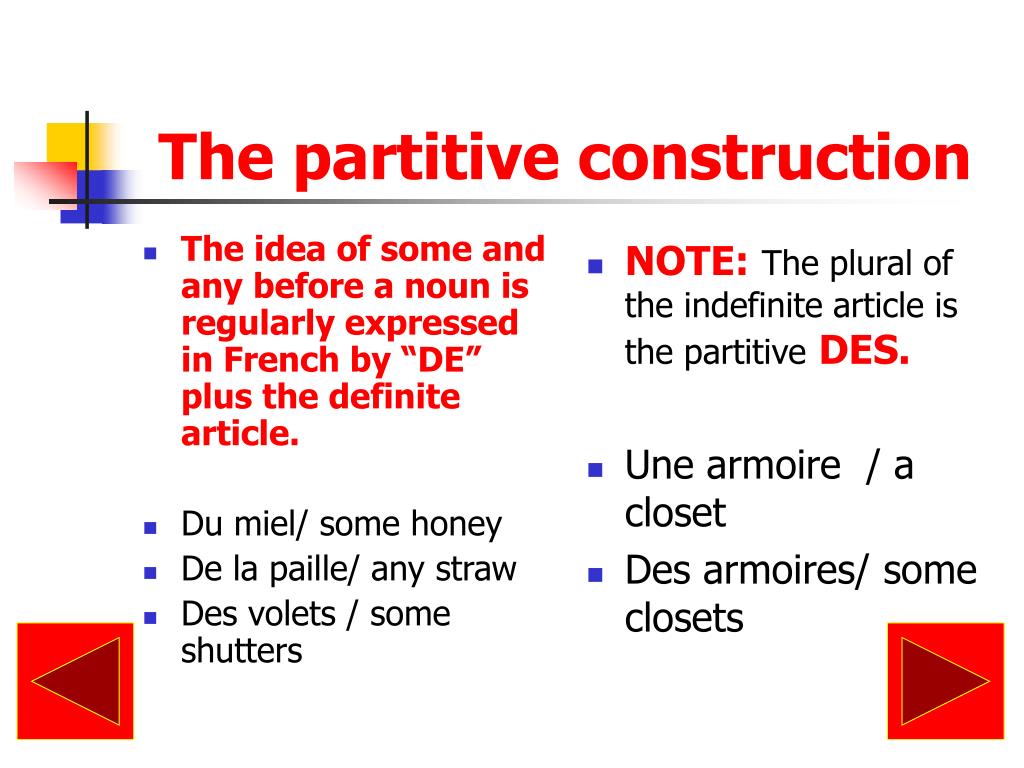 The partitive construction

- The idea of some and any before a noun is regularly expressed in French by “DE” plus the definite article.

- Du miel/ some honey
- De la paille/ any straw
- Des volets / some shutters

- NOTE: The plural of the indefinite article is the partitive DES.

- Une armoire / a closet
- Des armoires/ some closets